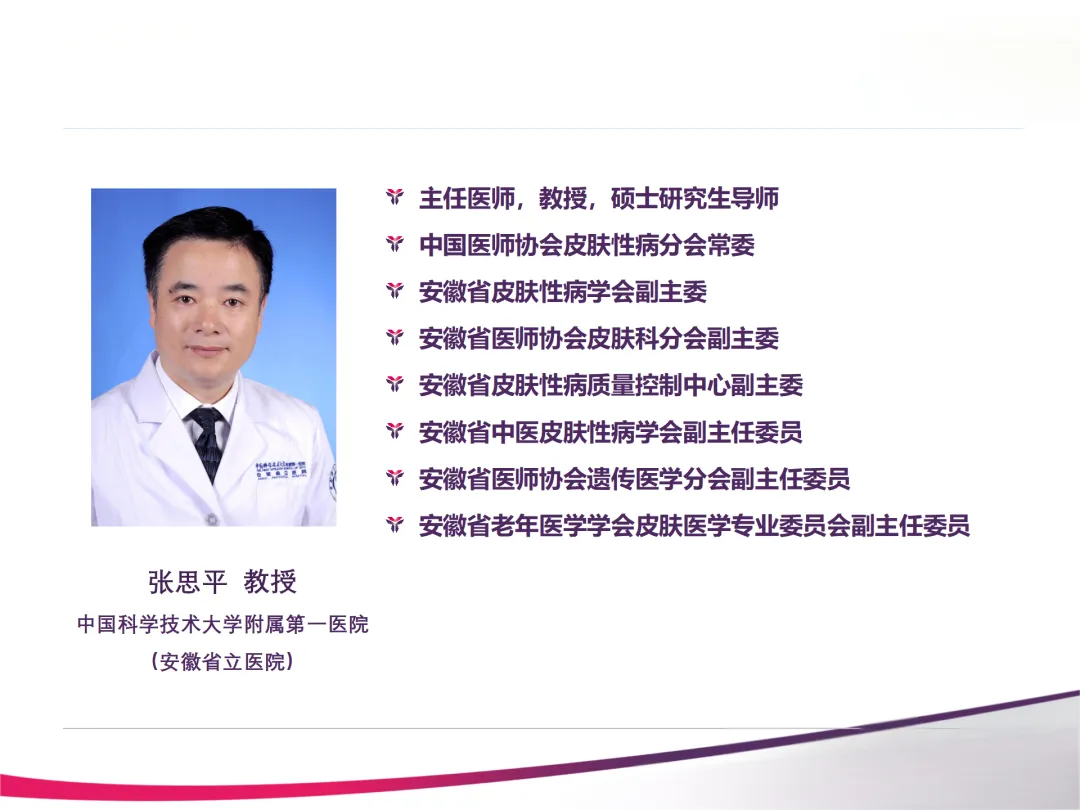 主任医师，教授，硕士研究生导师
中国医师协会皮肤性病分会常委
安徽省皮肤性病学会副主委
安徽省医师协会皮肤科分会副主委
安徽省皮肤性病质量控制中心副主委
安徽省中医皮肤性病学会副主任委员
安徽省医师协会遗传医学分会副主任委员
安徽省老年医学学会皮肤医学专业委员会副主任委员

张思平 教授
中国科学技术大学附属第一医院
（安徽省立医院）